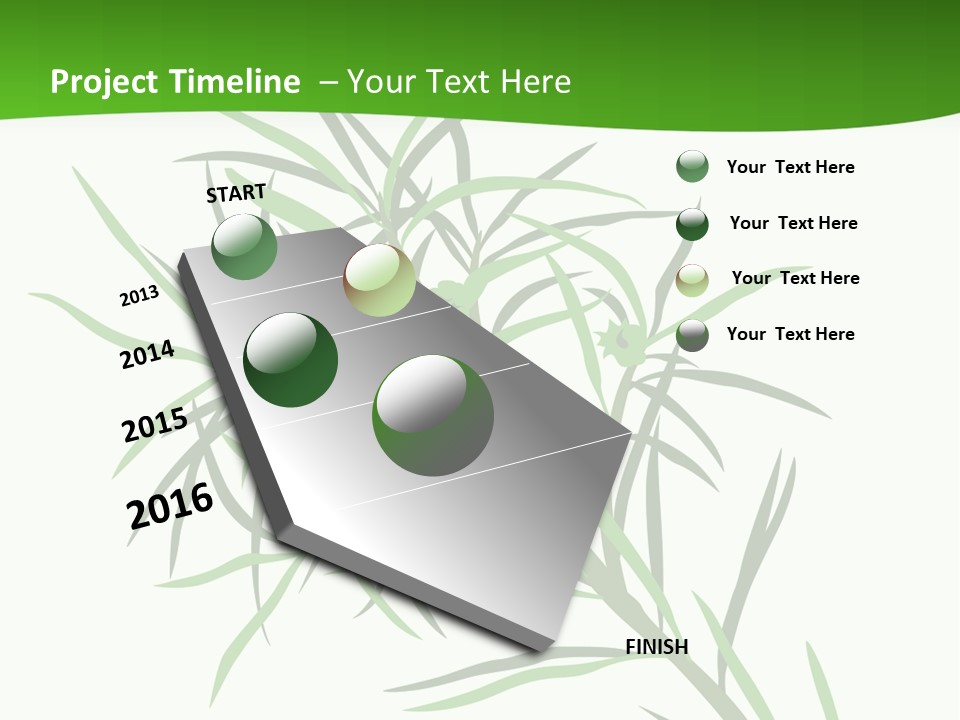 Project Timeline – Your Text Here

START

2013

2014

2015

2016

FINISH

Your Text Here

Your Text Here

Your Text Here

Your Text Here